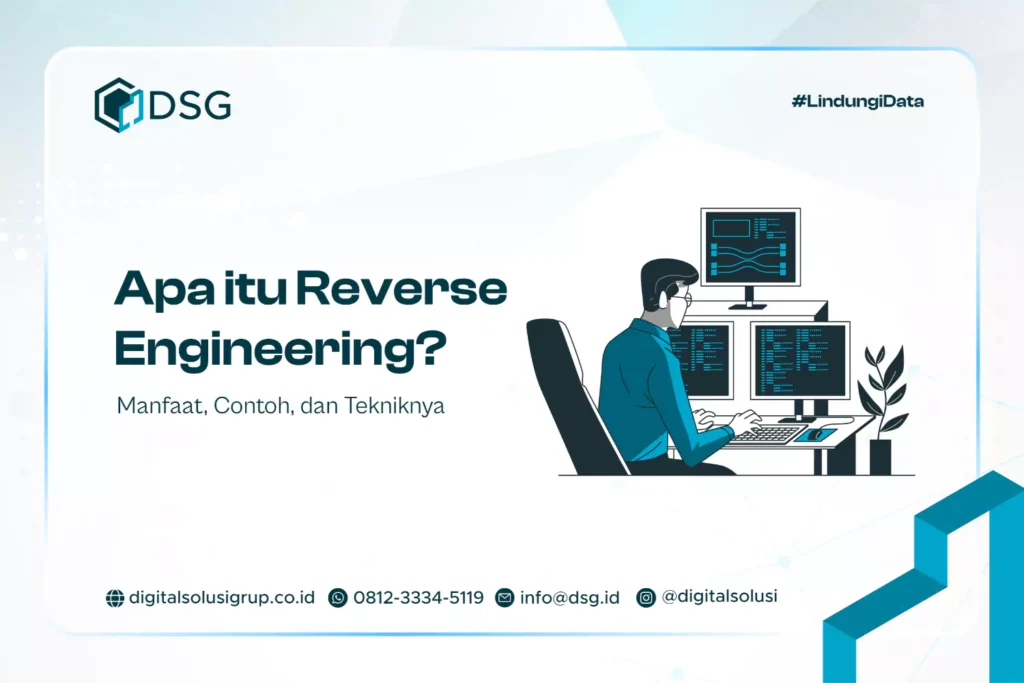 DSG

#LindungiData

Apa itu Reverse Engineering?

Manfaat, Contoh, dan Tekniknya

digitalsolusigrup.co.id 0812-3334-5119 info@dsg.id @digitalsolusi